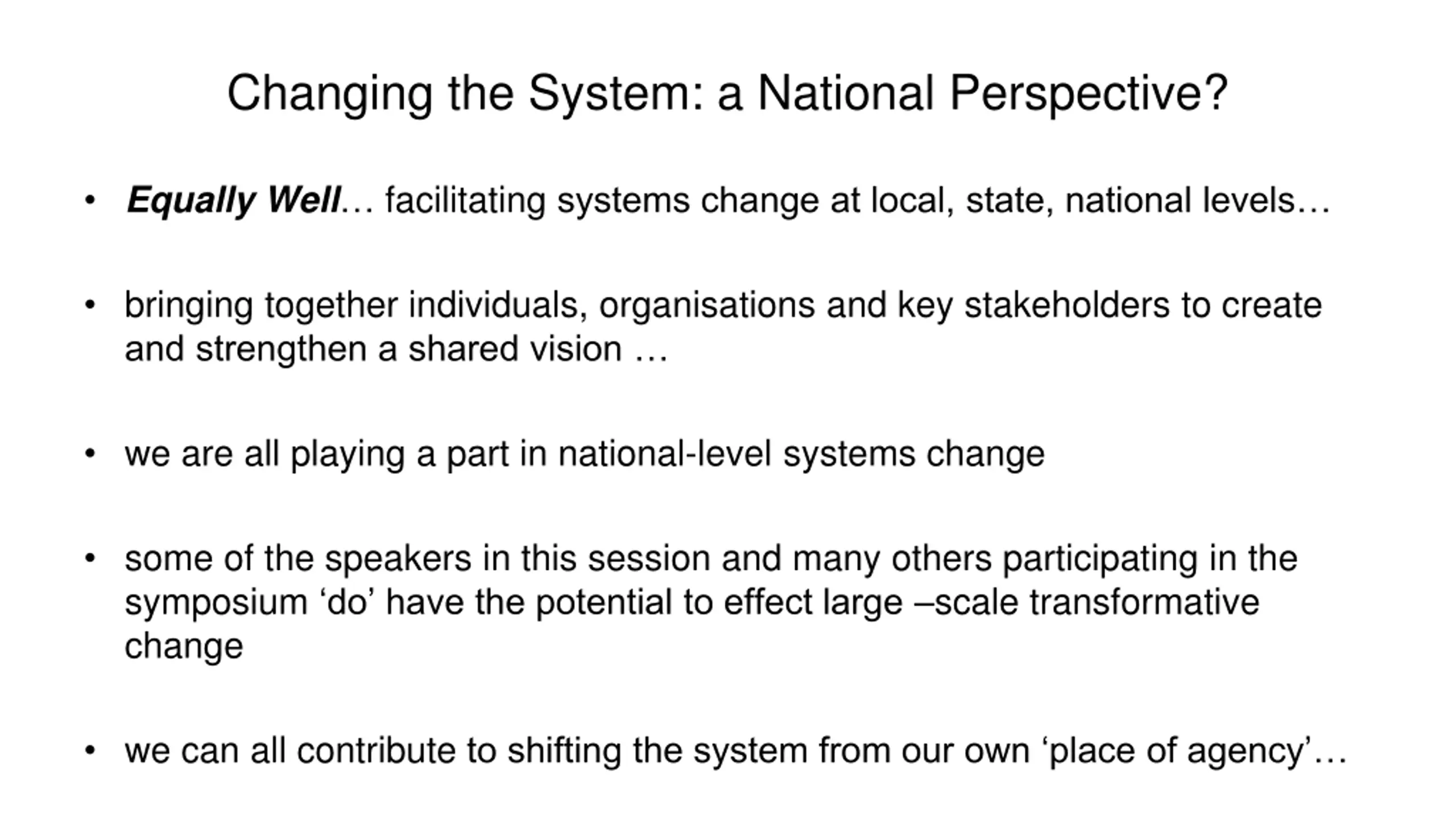 Changing the System: a National Perspective?

• Equally Well… facilitating systems change at local, state, national levels…

• bringing together individuals, organisations and key stakeholders to create and strengthen a shared vision …

• we are all playing a part in national-level systems change

• some of the speakers in this session and many others participating in the symposium ‘do’ have the potential to effect large –scale transformative change

• we can all contribute to shifting the system from our own ‘place of agency’…